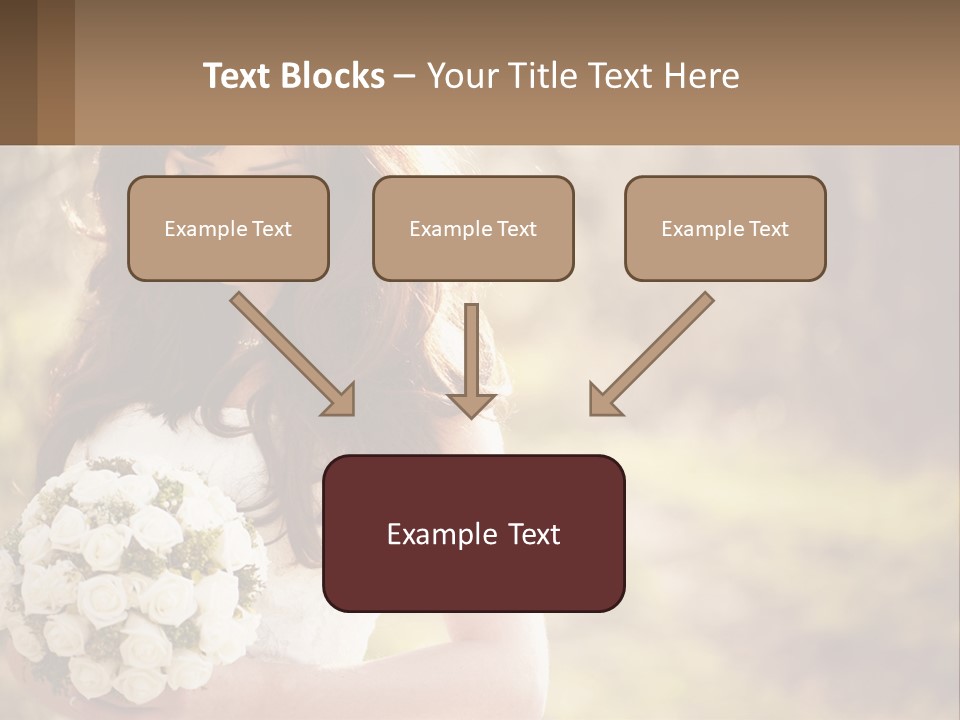 Text Blocks – Your Title Text Here

Example Text

Example Text

Example Text

Example Text